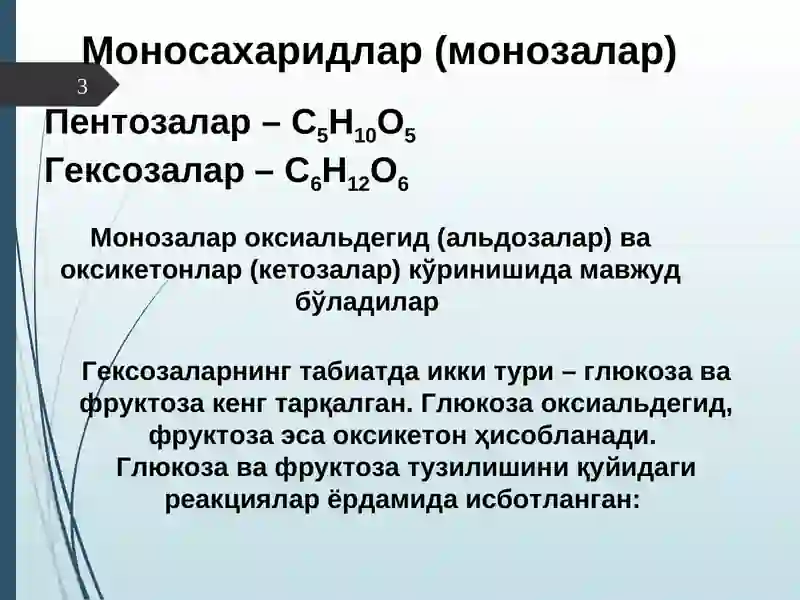 Моносахаридлар (монозалар)

3

Пентозалар – $C_5H_{10}O_5$

Гексозалар – $C_6H_{12}O_6$

Монозалар оксиальдегид (альдозалар) ва оксикетонлар (кетозалар) кўринишида мавжуд бўладилар

Гексозаларнинг табиатда икки тури – глюкоза ва фруктоза кенг тарқалган. Глюкоза оксиальдегид, фруктоза эса оксикетон ҳисобланади. Глюкоза ва фруктоза тузилишини қуйидаги реакциялар ёрдамида исботланган: